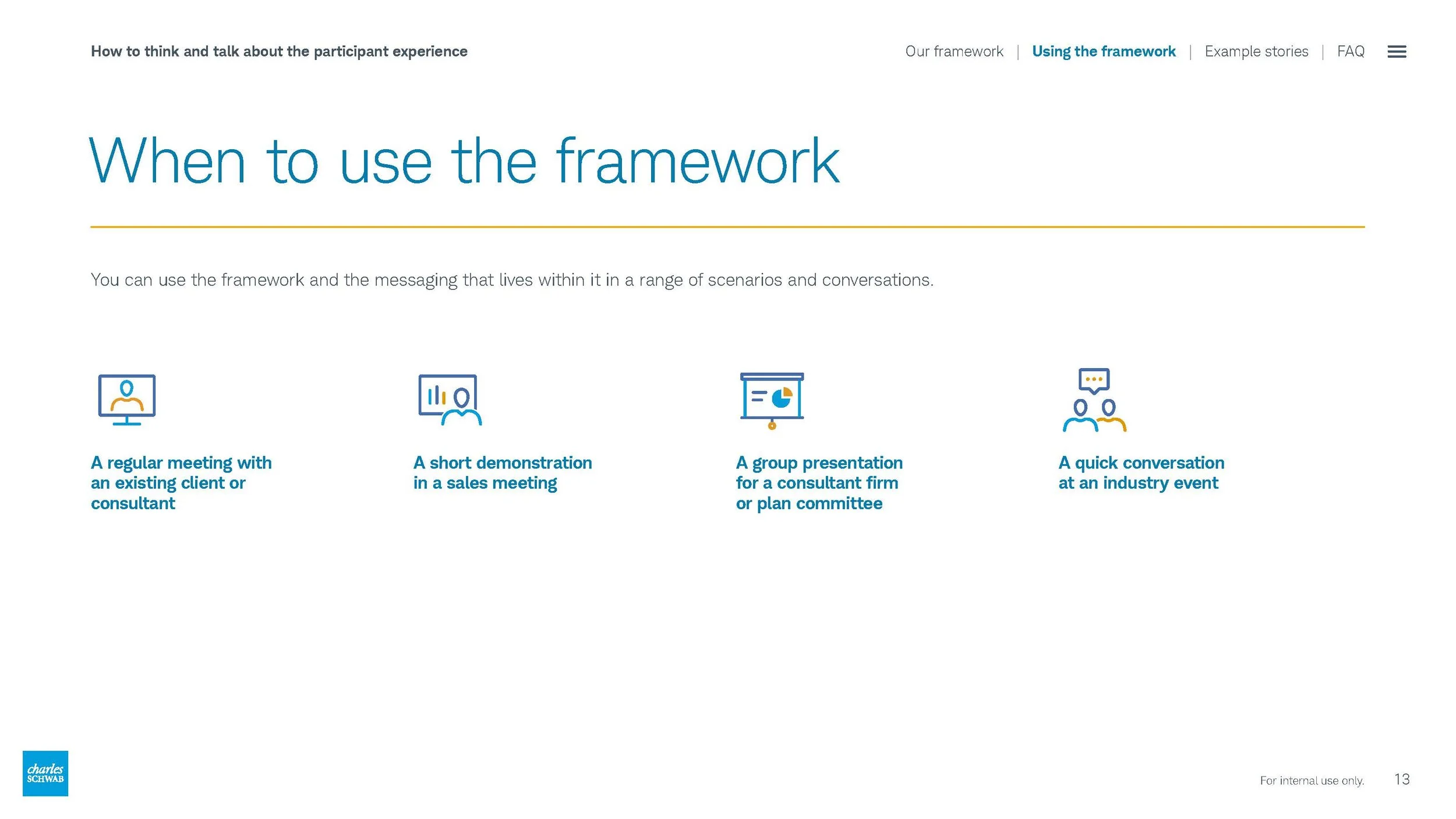 How to think and talk about the participant experience

Our framework | Using the framework | Example stories | FAQ

When to use the framework

You can use the framework and the messaging that lives within it in a range of scenarios and conversations.

A regular meeting with an existing client or consultant

A short demonstration in a sales meeting

A group presentation for a consultant firm or plan committee

A quick conversation at an industry event

charles SCHWAB

For internal use only. 13